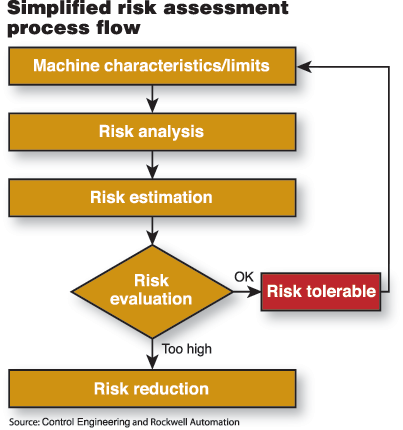 Simplified risk assessment process flow

Machine characteristics/limits

Risk analysis

Risk estimation

Risk evaluation

OK

Risk tolerable

Too high

Risk reduction

Source: Control Engineering and Rockwell Automation